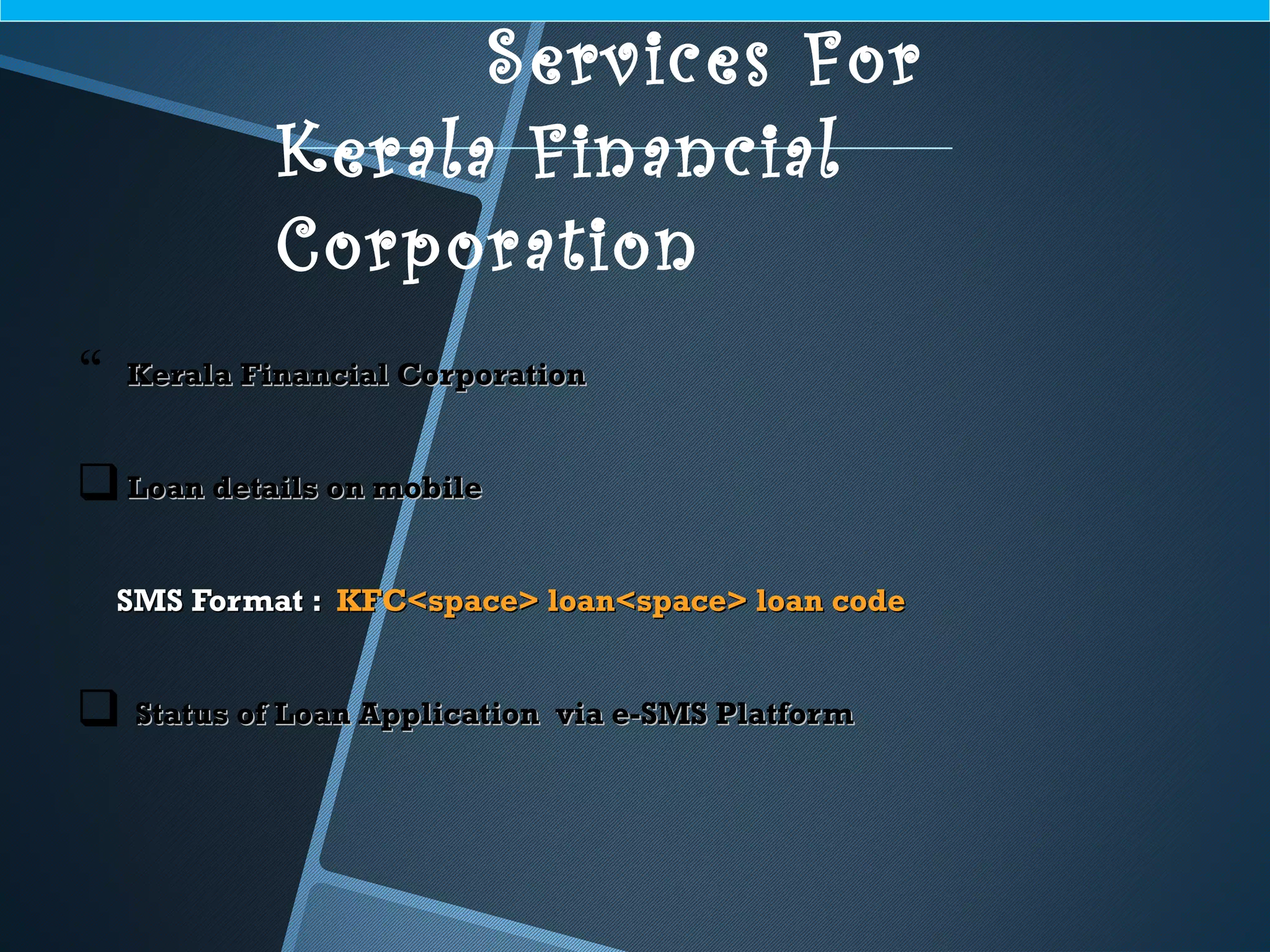 Services For Kerala Financial Corporation

“ Kerala Financial Corporation

❑ Loan details on mobile

SMS Format : KFC<space> loan<space> loan code

❑ Status of Loan Application via e-SMS Platform